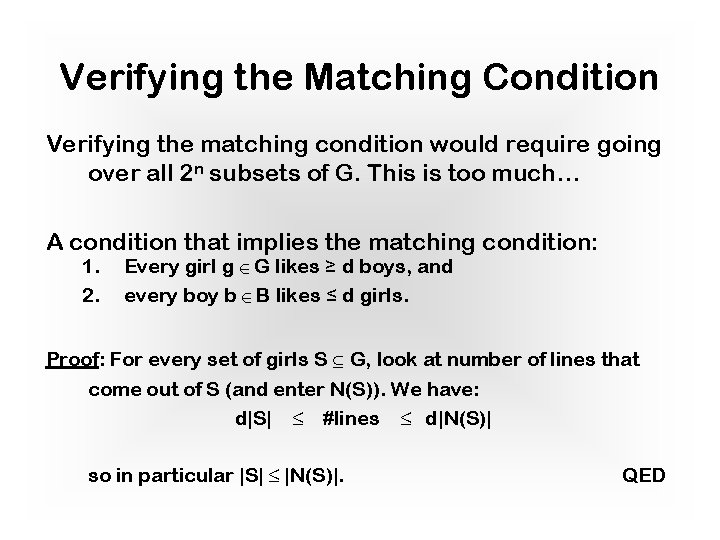 Verifying the Matching Condition

Verifying the matching condition would require going over all $2^n$ subsets of G. This is too much…

A condition that implies the matching condition:
1. Every girl $g \in G$ likes $\geq$ d boys, and
2. every boy $b \in B$ likes $\leq$ d girls.

Proof: For every set of girls $S \subseteq G$, look at number of lines that come out of S (and enter N(S)). We have:
$d|S| \leq \#lines \leq d|N(S)|$

so in particular $|S| \leq |N(S)|$. QED